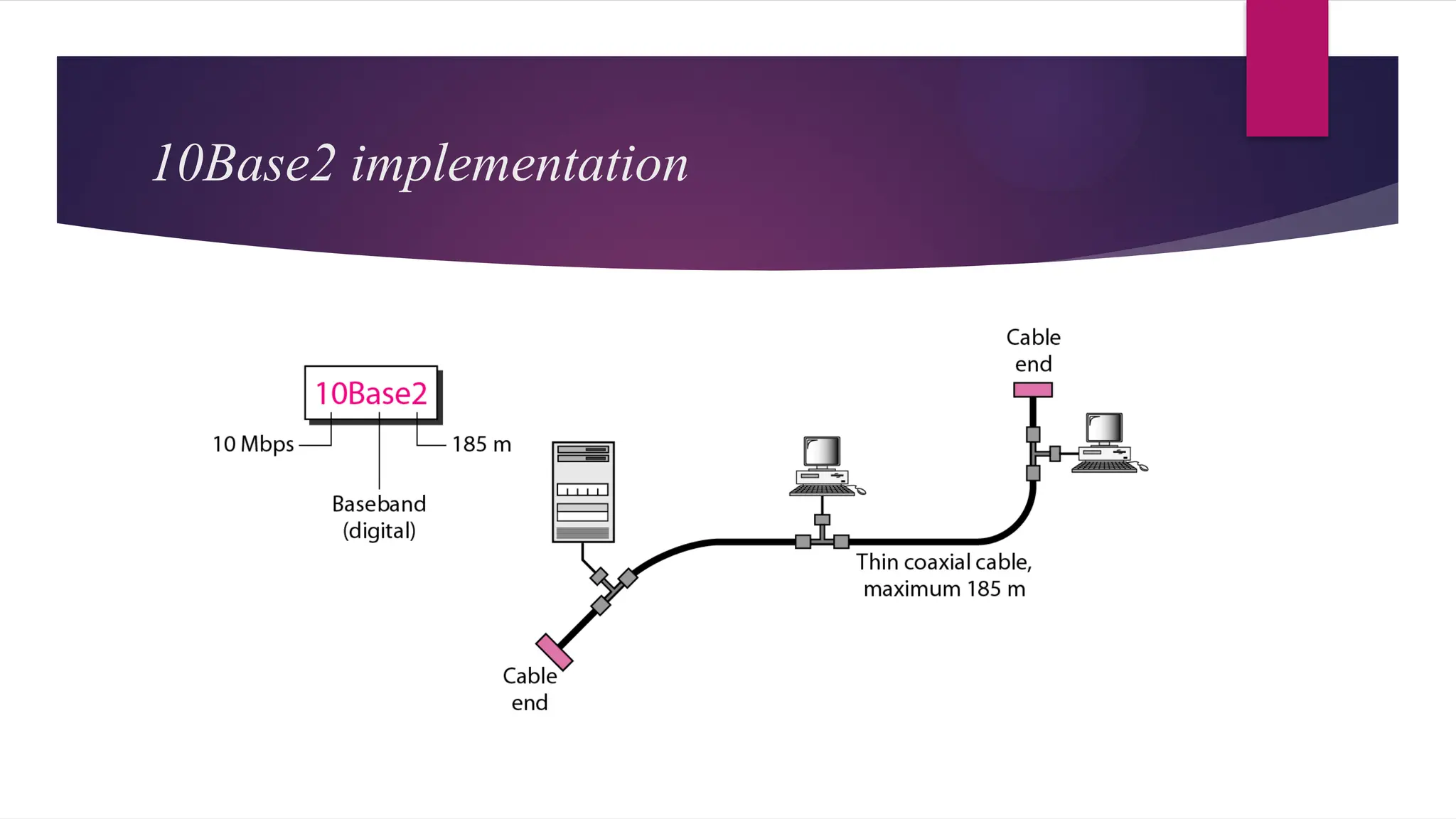 10Base2 implementation

10Base2

10 Mbps

185 m

Baseband (digital)

Cable end

Thin coaxial cable, maximum 185 m

Cable end